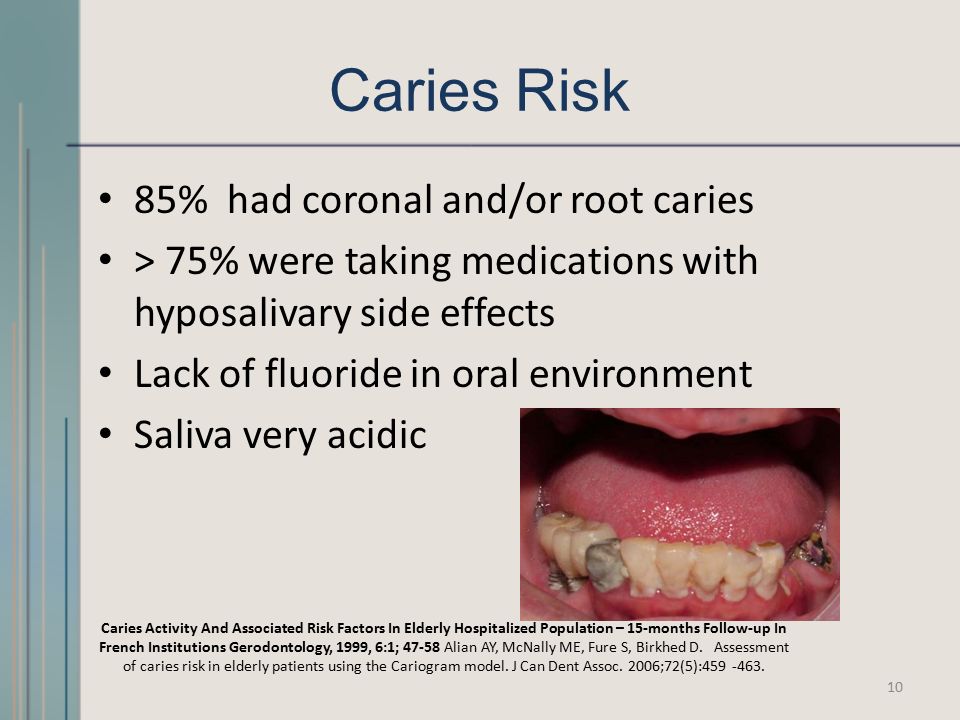 Caries Risk

• 85% had coronal and/or root caries
• > 75% were taking medications with hyposalivary side effects
• Lack of fluoride in oral environment
• Saliva very acidic

Caries Activity And Associated Risk Factors In Elderly Hospitalized Population – 15-months Follow-up In French Institutions Gerodontology, 1999, 6:1; 47-58 Alian AY, McNally ME, Fure S, Birkhed D. Assessment of caries risk in elderly patients using the Cariogram model. J Can Dent Assoc. 2006;72(5):459 -463.

10